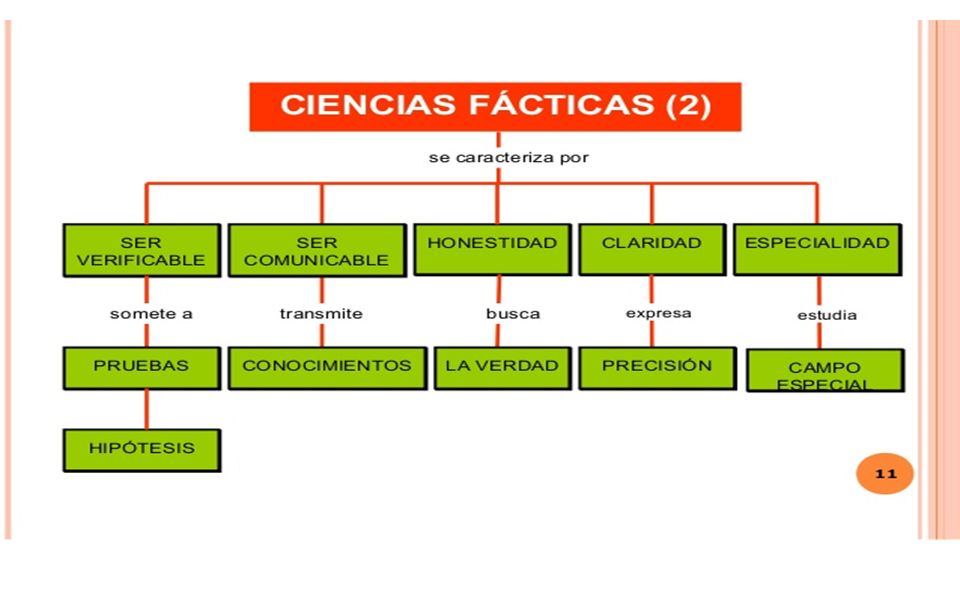 CIENCIAS FÁCTICAS (2)

se caracteriza por

SER VERIFICABLE

SER COMUNICABLE

HONESTIDAD

CLARIDAD

ESPECIALIDAD

somete a

transmite

busca

expresa

estudia

PRUEBAS

CONOCIMIENTOS

LA VERDAD

PRECISIÓN

CAMPO ESPECIAL

HIPÓTESIS

11